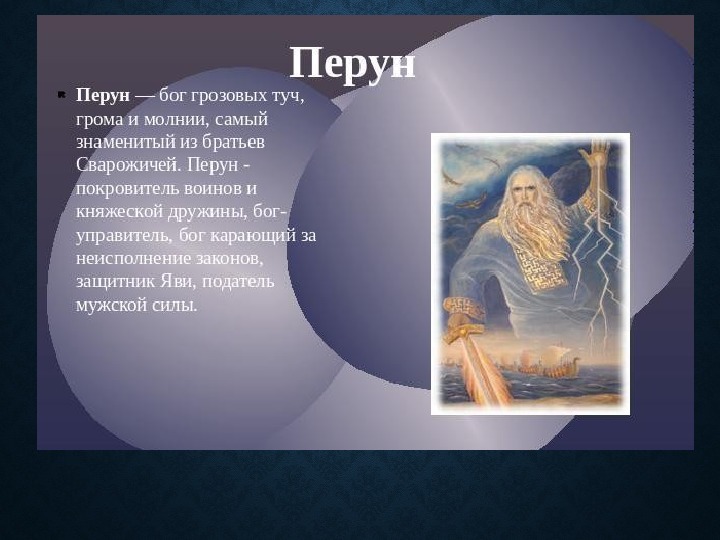 Перун

Перун — бог грозовых туч, грома и молнии, самый знаменитый из братьев Сварожичей. Перун - покровитель воинов и княжеской дружины, бог-управитель, бог карающий за неисполнение законов, защитник Яви, податель мужской силы.